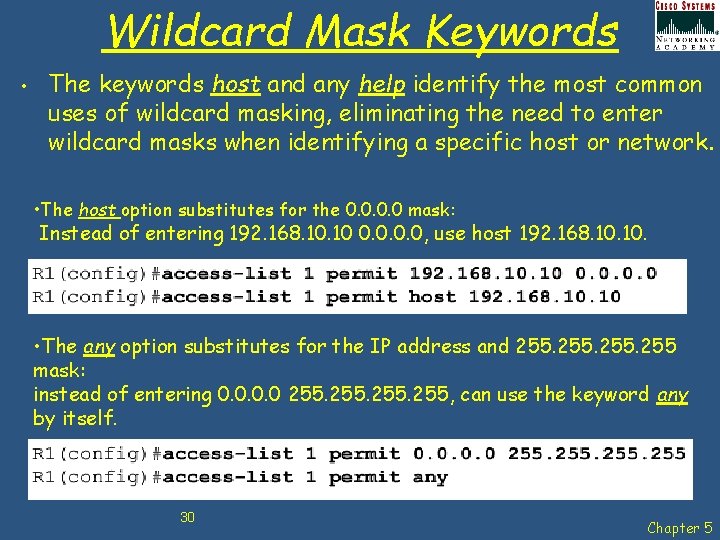 Wildcard Mask Keywords

CISCO SYSTEMS
NETWORKING ACADEMY

• The keywords host and any help identify the most common uses of wildcard masking, eliminating the need to enter wildcard masks when identifying a specific host or network.

•The host option substitutes for the 0.0.0.0 mask:
Instead of entering 192.168.10.10 0.0.0.0, use host 192.168.10.10.

R1(config)#access-list 1 permit 192.168.10.10 0.0.0.0
R1(config)#access-list 1 permit host 192.168.10.10

•The any option substitutes for the IP address and 255.255.255.255 mask:
instead of entering 0.0.0.0 255.255.255.255, can use the keyword any by itself.

R1(config)#access-list 1 permit 0.0.0.0 255.255.255.255
R1(config)#access-list 1 permit any

30

Chapter 5